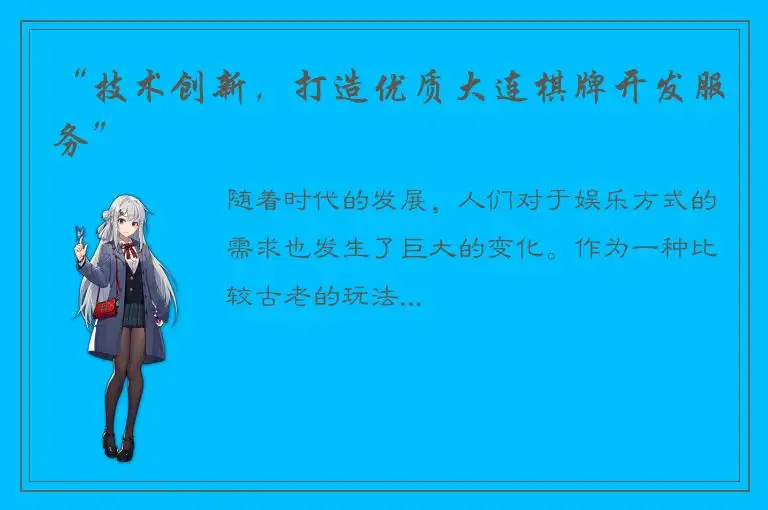 “技术创新，打造优质大连棋牌开发服务”

随着时代的发展，人们对于娱乐方式的需求也发生了巨大的变化。作为一种比较古老的玩法...